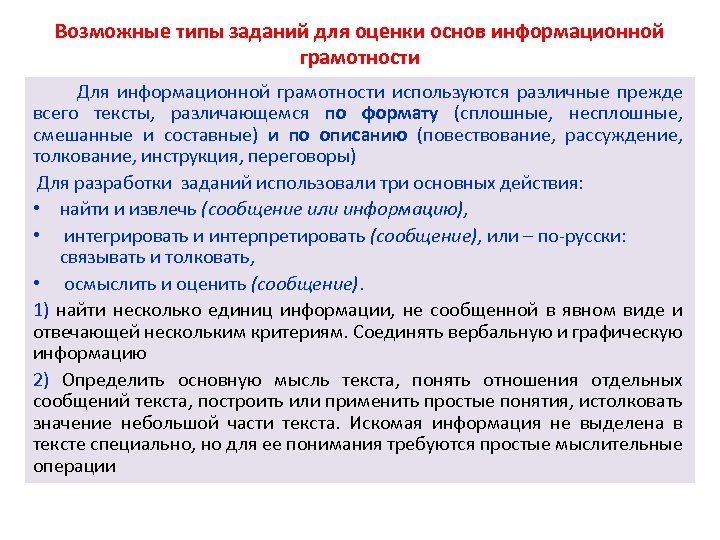 Возможные типы заданий для оценки основ информационной грамотности

Для информационной грамотности используются различные прежде всего тексты, различающемся по формату (сплошные, несплошные, смешанные и составные) и по описанию (повествование, рассуждение, толкование, инструкция, переговоры)

Для разработки заданий использовали три основных действия:

• найти и извлечь (сообщение или информацию),

• интегрировать и интерпретировать (сообщение), или – по-русски: связывать и толковать,

• осмыслить и оценить (сообщение).

1) найти несколько единиц информации, не сообщенной в явном виде и отвечающей нескольким критериям. Соединять вербальную и графическую информацию

2) Определить основную мысль текста, понять отношения отдельных сообщений текста, построить или применить простые понятия, истолковать значение небольшой части текста. Искомая информация не выделена в тексте специально, но для ее понимания требуются простые мыслительные операции